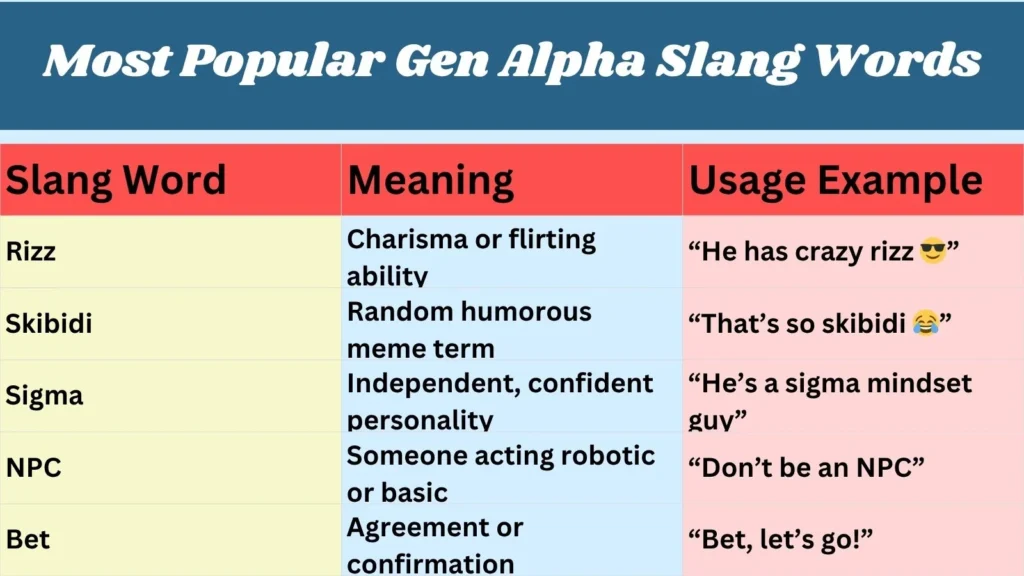 Most Popular Gen Alpha Slang Words

| Slang Word | Meaning | Usage Example |
|---|---|---|
| Rizz | Charisma or flirting ability | “He has crazy rizz 😎” |
| Skibidi | Random humorous meme term | “That’s so skibidi 😂” |
| Sigma | Independent, confident personality | “He’s a sigma mindset guy” |
| NPC | Someone acting robotic or basic | “Don’t be an NPC” |
| Bet | Agreement or confirmation | “Bet, let’s go!” |